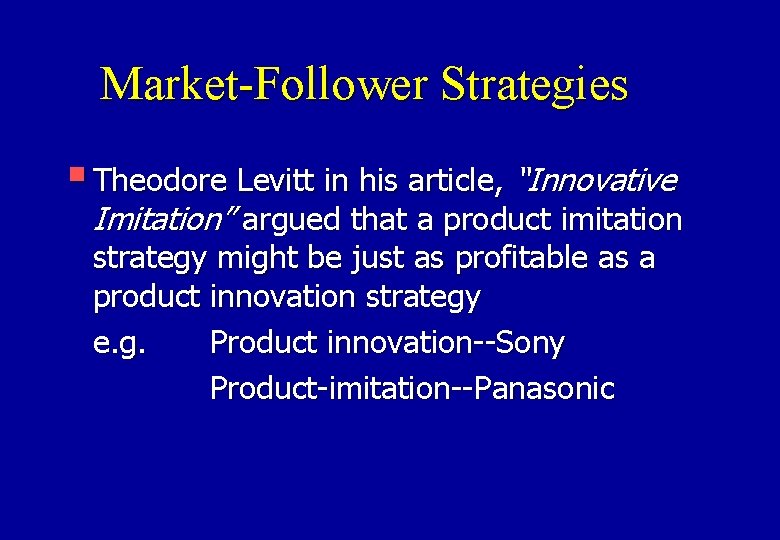 Market-Follower Strategies

Theodore Levitt in his article, "Innovative Imitation" argued that a product imitation strategy might be just as profitable as a product innovation strategy

e.g. Product innovation--Sony
Product-imitation--Panasonic